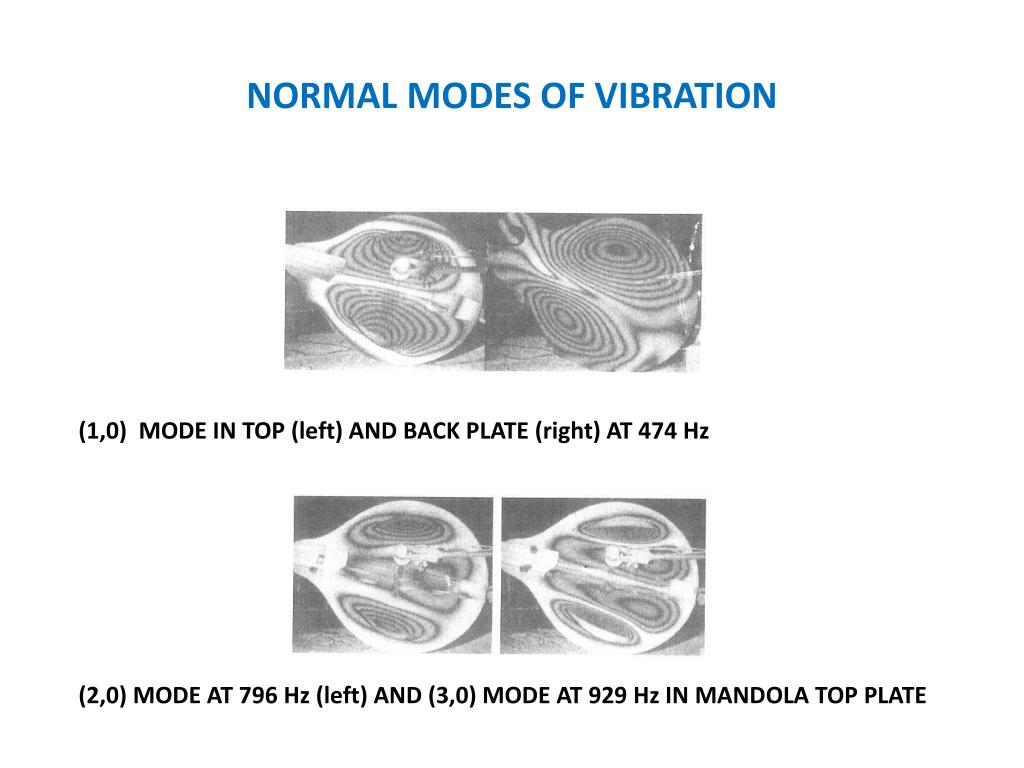 NORMAL MODES OF VIBRATION

(1,0) MODE IN TOP (left) AND BACK PLATE (right) AT 474 Hz

(2,0) MODE AT 796 Hz (left) AND (3,0) MODE AT 929 Hz IN MANDOLA TOP PLATE